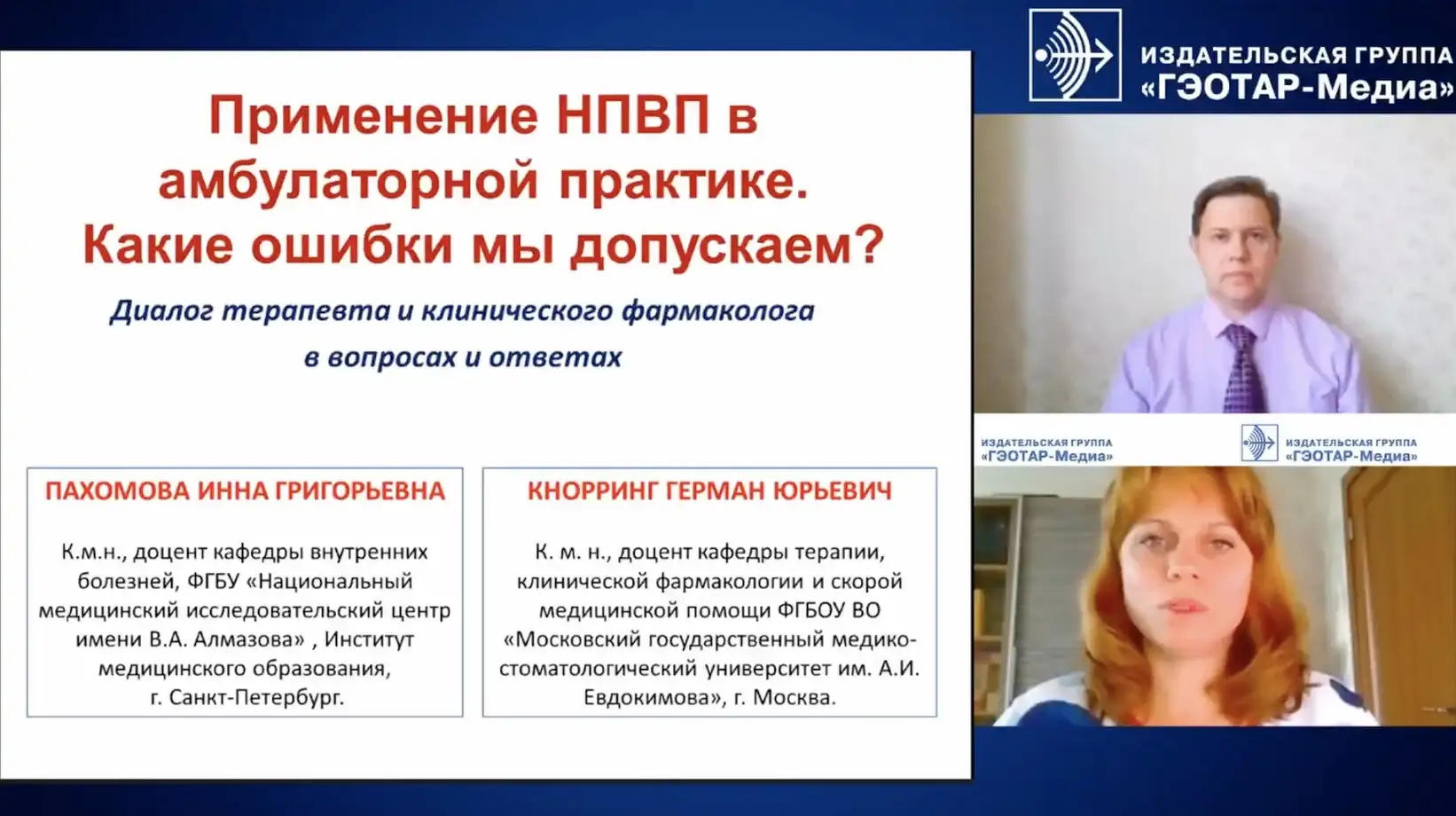 ИЗДАТЕЛЬСКАЯ ГРУППА «ГЭОТАР-Медиа»

Применение НПВП в амбулаторной практике. Какие ошибки мы допускаем?

Диалог терапевта и клинического фармаколога в вопросах и ответах

ПАХОМОВА ИННА ГРИГОРЬЕВНА

К.м.н., доцент кафедры внутренних болезней, ФГБУ «Национальный медицинский исследовательский центр имени В.А. Алмазова» , Институт медицинского образования, г. Санкт-Петербург.

КНОРРИНГ ГЕРМАН ЮРЬЕВИЧ

К. м. н., доцент кафедры терапии, клинической фармакологии и скорой медицинской помощи ФГБОУ ВО «Московский государственный медико-стоматологический университет им. А.И. Евдокимова», г. Москва.

ИЗДАТЕЛЬСКАЯ ГРУППА «ГЭОТАР-Медиа»

ИЗДАТЕЛЬСКАЯ ГРУППА «ГЭОТАР-Медиа»